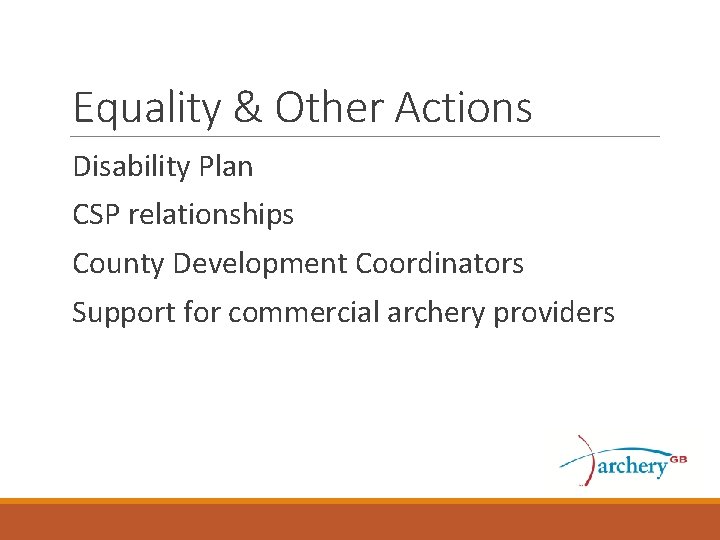 Equality & Other Actions

Disability Plan

CSP relationships

County Development Coordinators

Support for commercial archery providers

archery GB